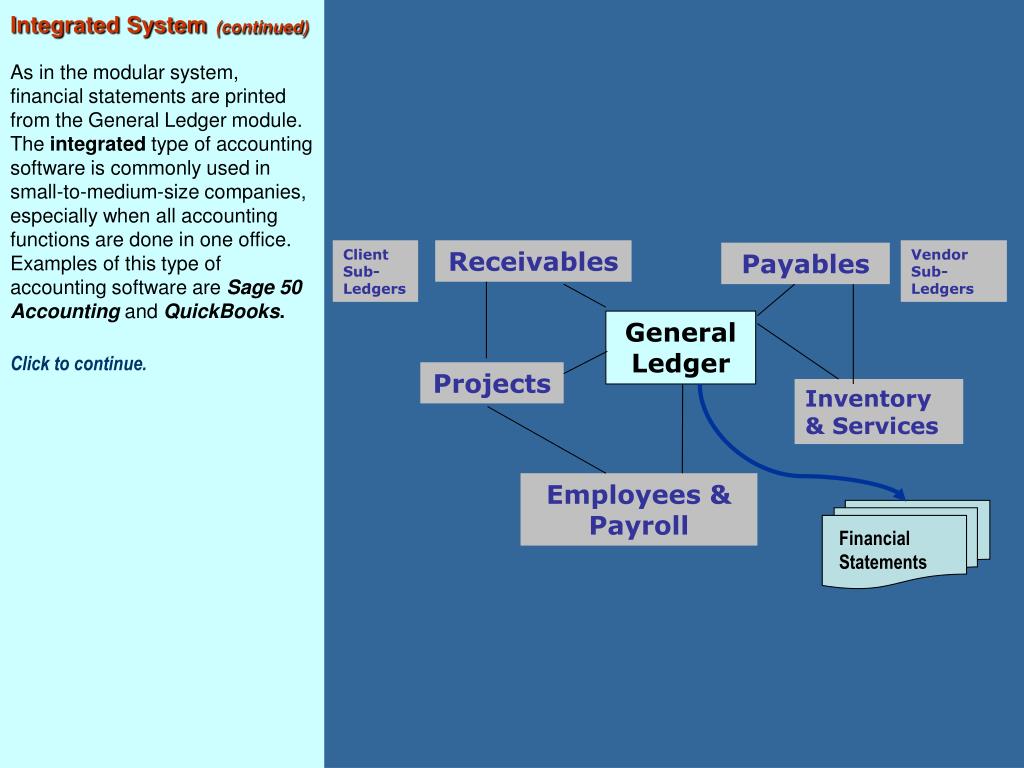 Integrated System (continued)

As in the modular system, financial statements are printed from the General Ledger module. The integrated type of accounting software is commonly used in small-to-medium-size companies, especially when all accounting functions are done in one office. Examples of this type of accounting software are Sage 50 Accounting and QuickBooks.

Click to continue.

Client Sub-Ledgers

Receivables

Payables

Vendor Sub-Ledgers

General Ledger

Projects

Inventory & Services

Employees & Payroll

Financial Statements